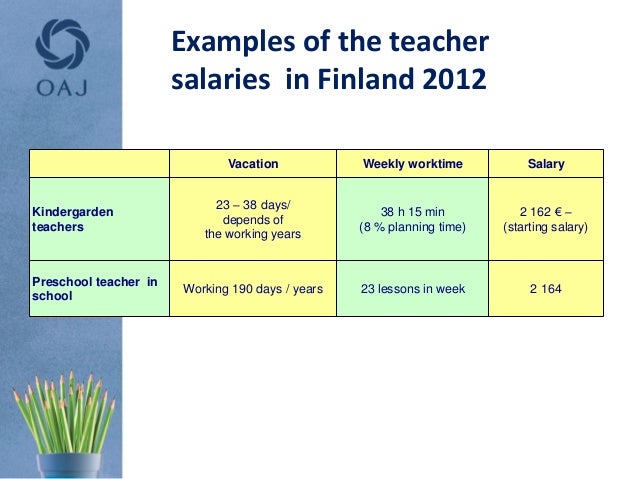 OAJ

Examples of the teacher salaries in Finland 2012

| | Vacation | Weekly worktime | Salary |
|---|---|---|---|
| Kindergarden teachers | 23 – 38 days/ depends of the working years | 38 h 15 min (8 % planning time) | 2 162 € – (starting salary) |
| Preschool teacher in school | Working 190 days / years | 23 lessons in week | 2 164 |